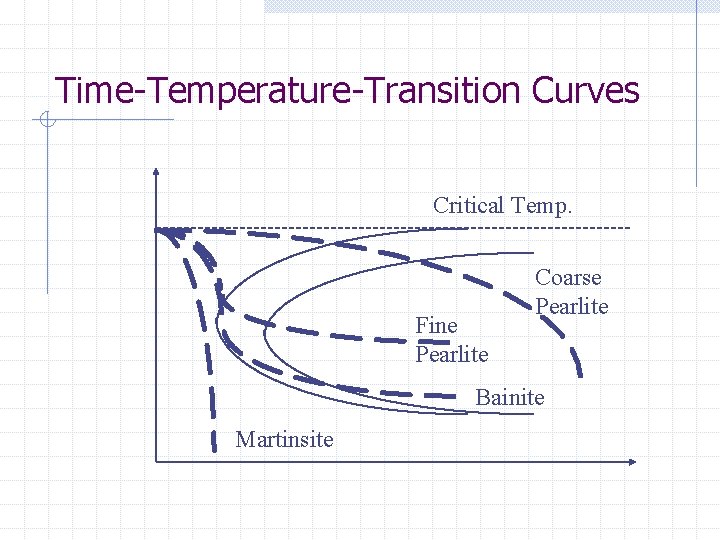 Time-Temperature-Transition Curves

Critical Temp.

Coarse Pearlite

Fine Pearlite

Bainite

Martinsite